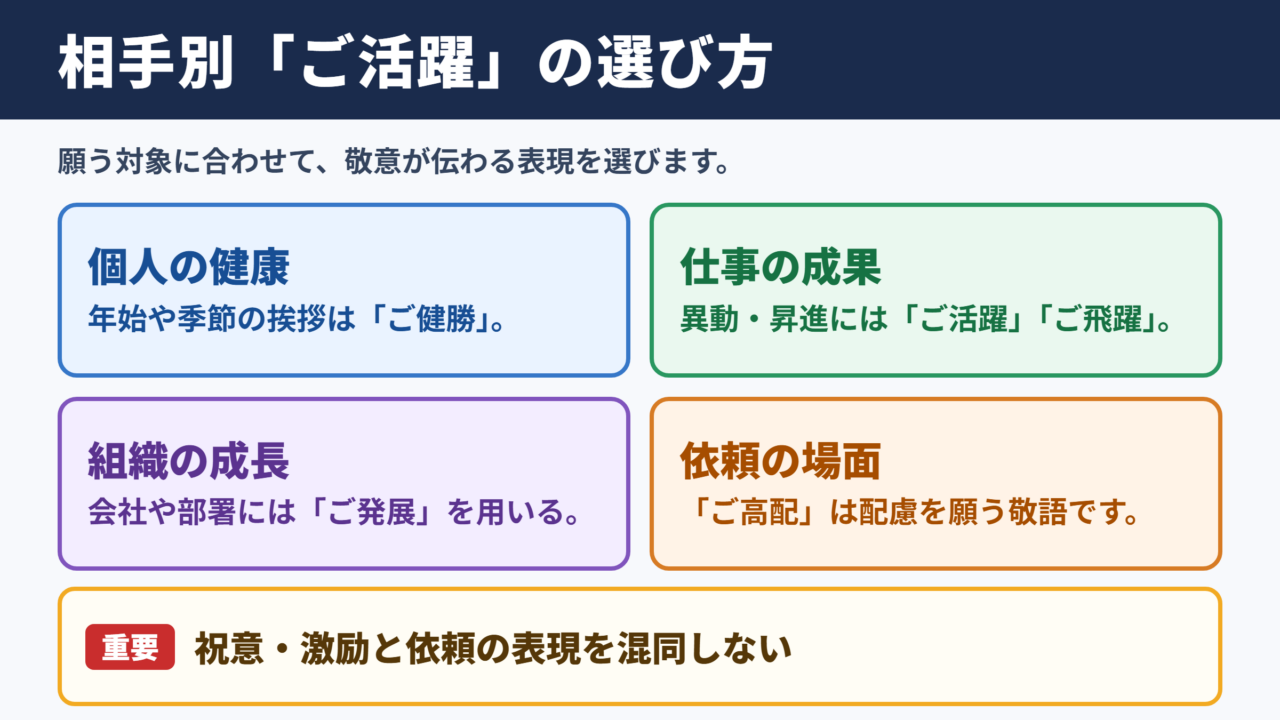 相手別「ご活躍」の選び方

願う対象に合わせて、敬意が伝わる表現を選びます。

個人の健康
年始や季節の挨拶は「ご健勝」。

仕事の成果
異動・昇進には「ご活躍」「ご飛躍」。

組織の成長
会社や部署には「ご発展」を用いる。

依頼の場面
「ご高配」は配慮を願う敬語です。

重要 祝意・激励と依頼の表現を混同しない